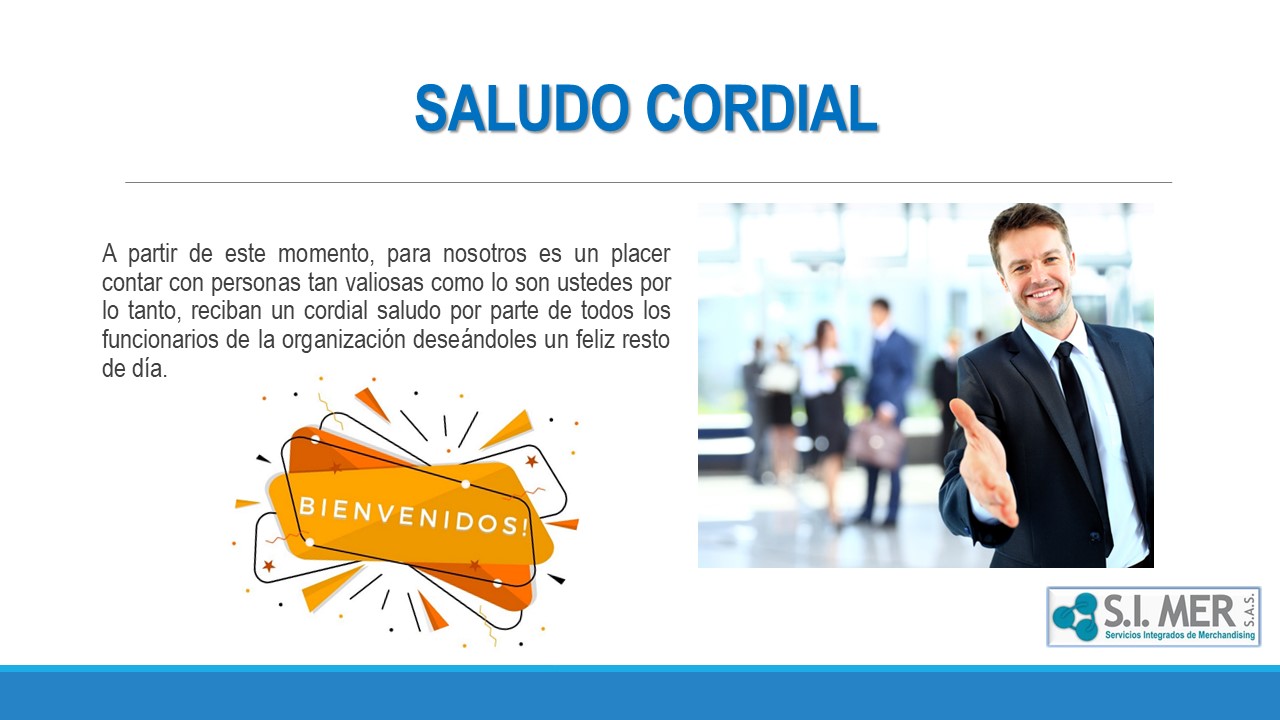 SALUDO CORDIAL

A partir de este momento, para nosotros es un placer contar con personas tan valiosas como lo son ustedes por lo tanto, reciban un cordial saludo por parte de todos los funcionarios de la organización deseándoles un feliz resto de día.

BIENVENIDOS!

S.I. MER S.A.S.
Servicios Integrados de Merchandising